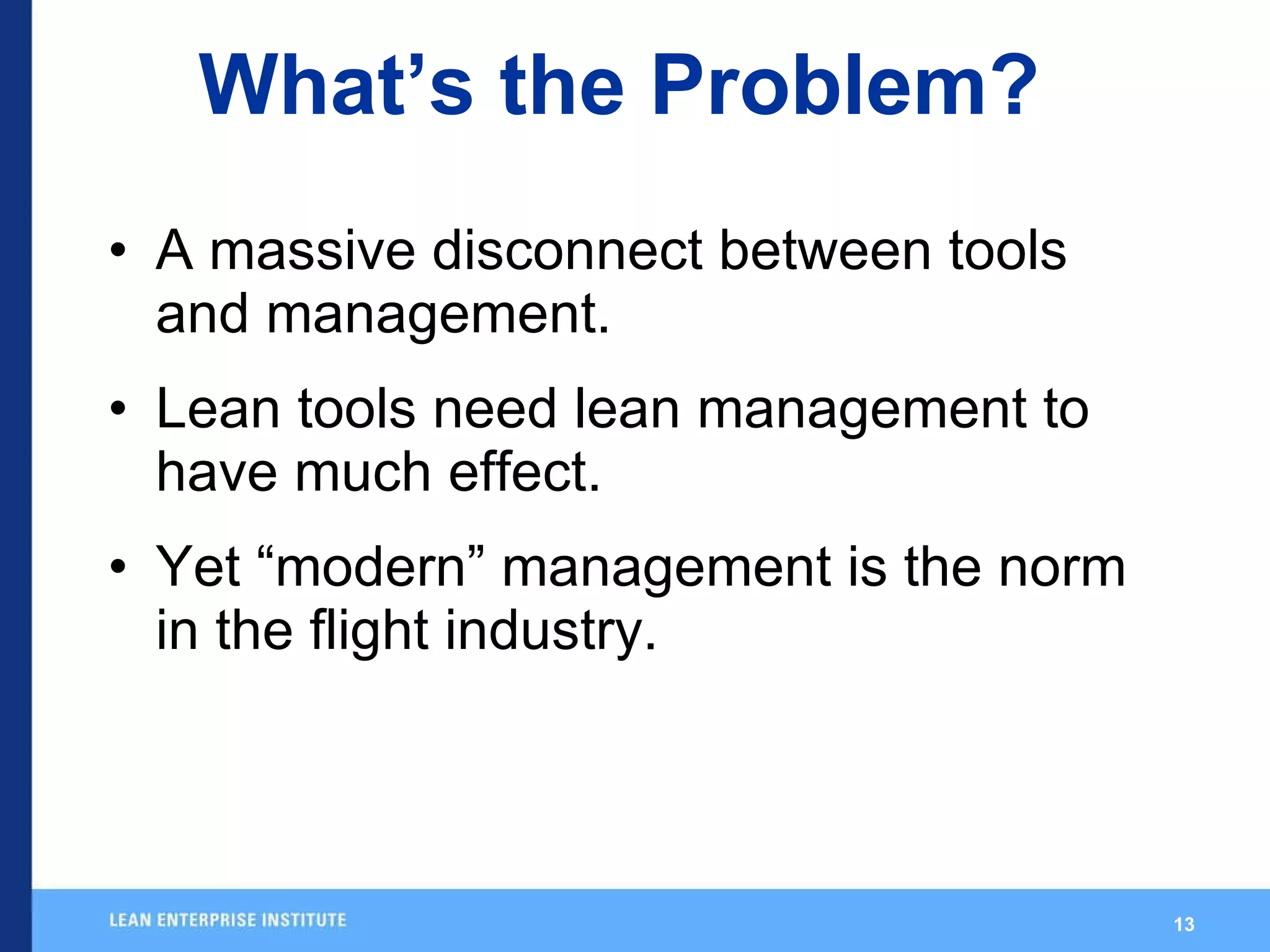 What’s the Problem?

• A massive disconnect between tools and management.

• Lean tools need lean management to have much effect.

• Yet “modern” management is the norm in the flight industry.

LEAN ENTERPRISE INSTITUTE

13